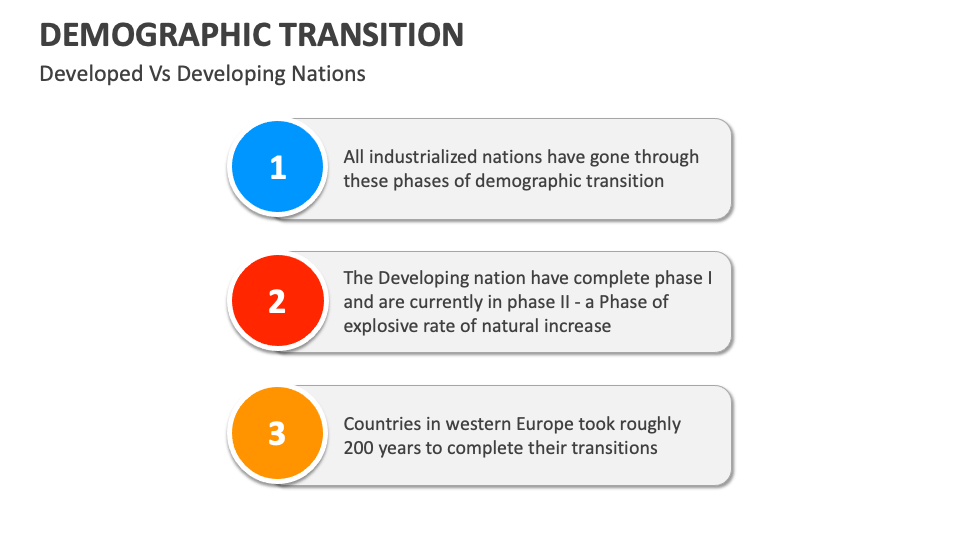 DEMOGRAPHIC TRANSITION

Developed Vs Developing Nations

1

All industrialized nations have gone through these phases of demographic transition

2

The Developing nation have complete phase I and are currently in phase II - a Phase of explosive rate of natural increase

3

Countries in western Europe took roughly 200 years to complete their transitions